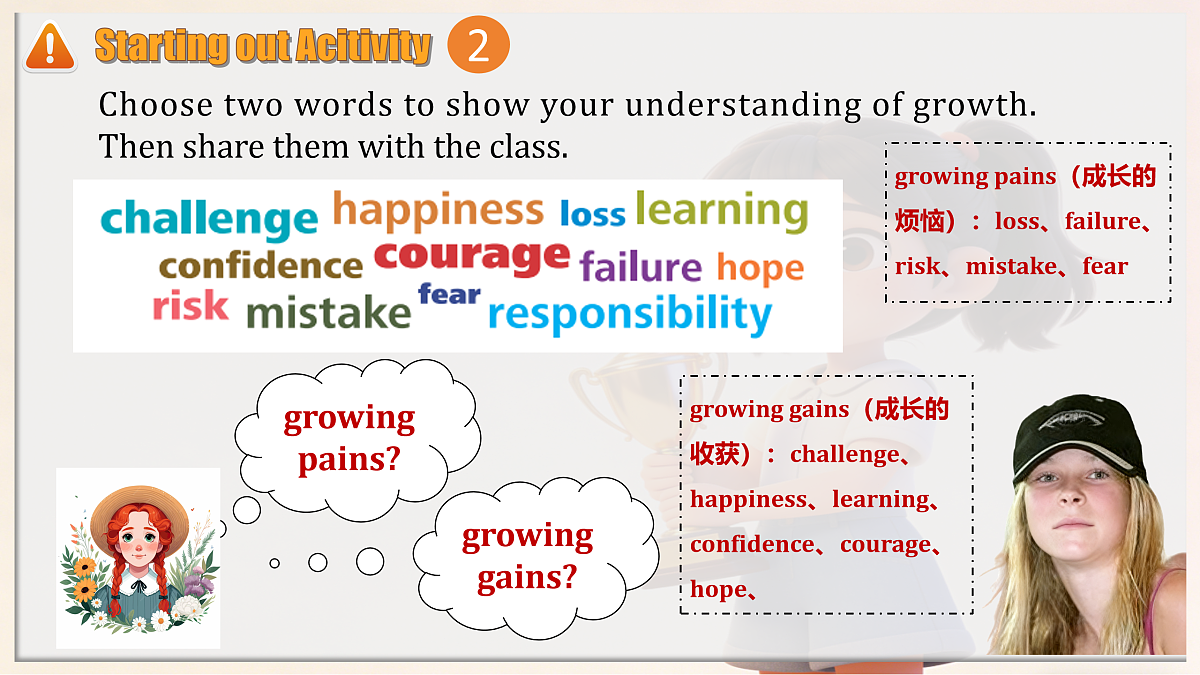 Starting out Acitivity 2

Choose two words to show your understanding of growth. Then share them with the class.

challenge happiness loss learning confidence courage failure hope risk mistake fear responsibility

growing pains（成长的烦恼）：loss、failure、risk、mistake、fear

growing pains?

growing gains?

growing gains（成长的收获）：challenge、happiness、learning、confidence、courage、hope、